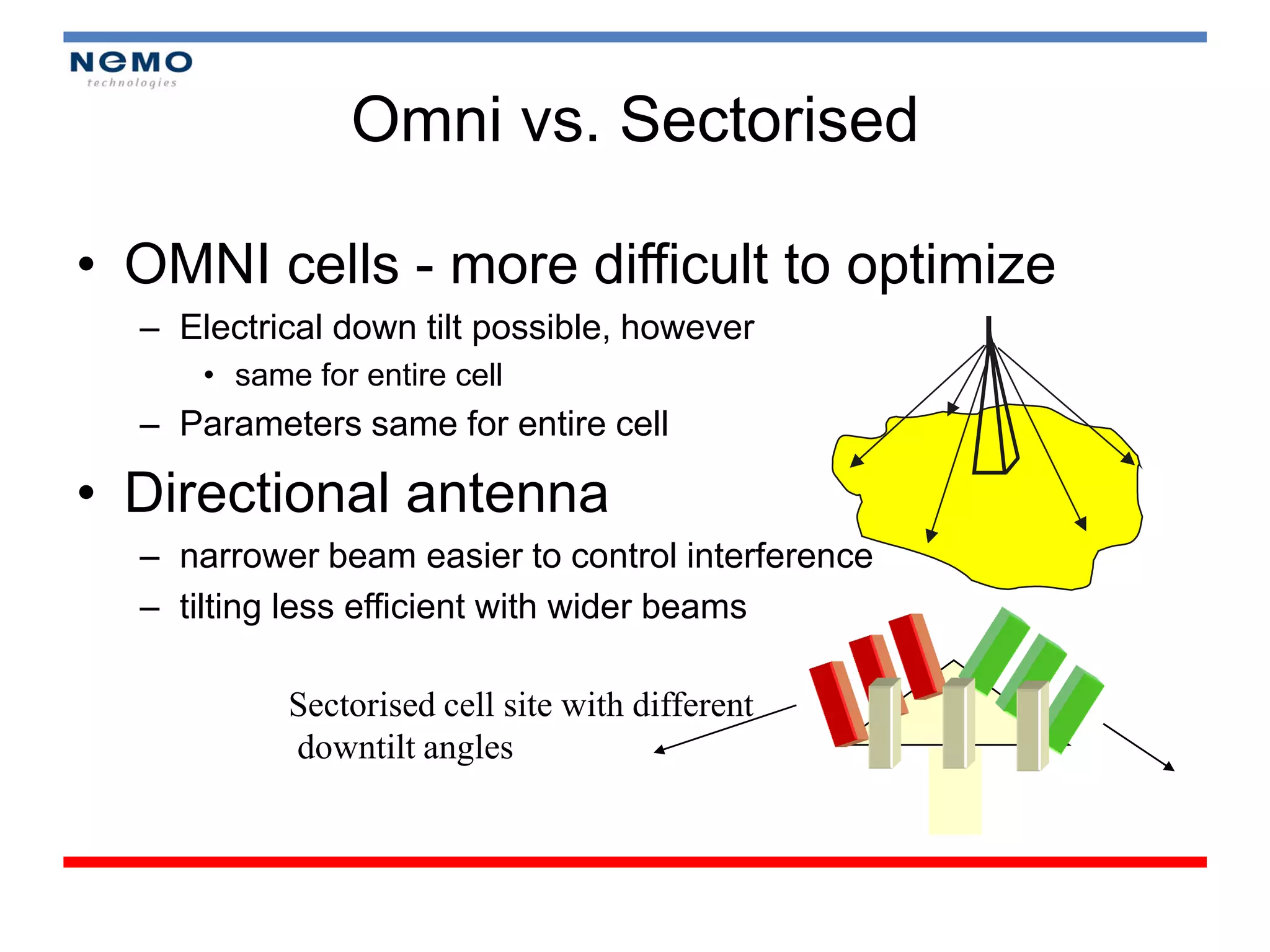 NEMO
technologies

Omni vs. Sectorised

• OMNI cells - more difficult to optimize
– Electrical down tilt possible, however
• same for entire cell
– Parameters same for entire cell

• Directional antenna
– narrower beam easier to control interference
– tilting less efficient with wider beams

Sectorised cell site with different downtilt angles